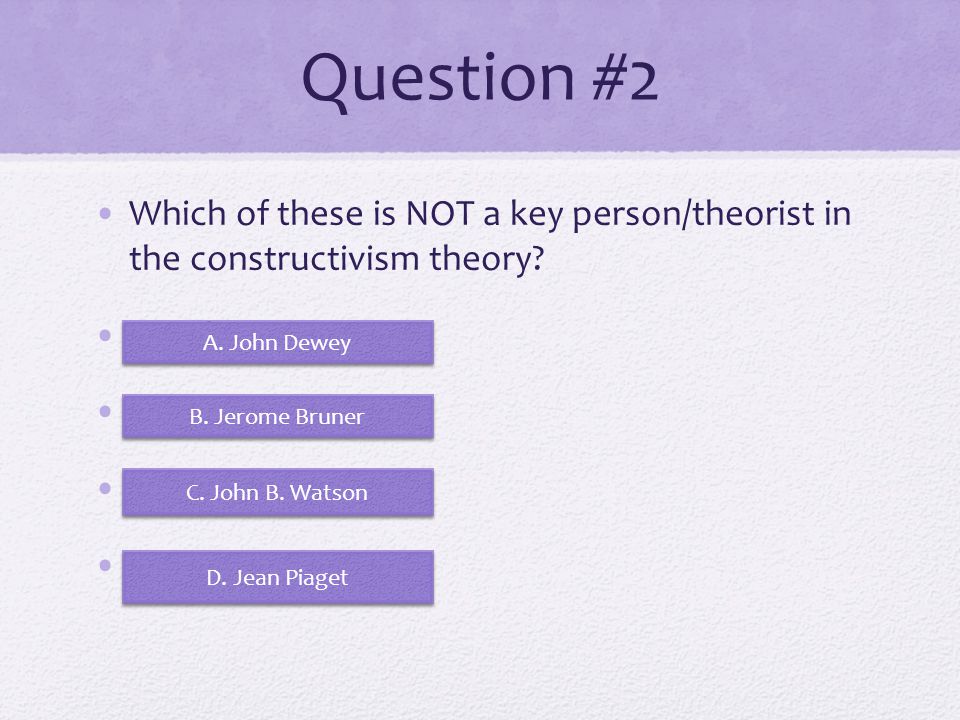 Question #2

• Which of these is NOT a key person/theorist in the constructivism theory?

• A. John Dewey

• B. Jerome Bruner

• C. John B. Watson

• D. Jean Piaget